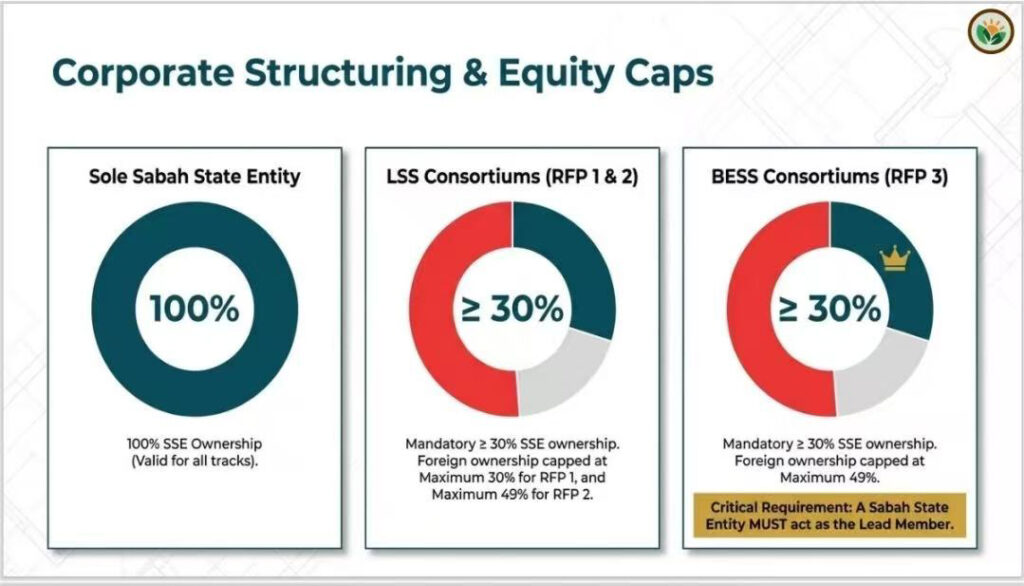 Corporate Structuring & Equity Caps

Sole Sabah State Entity

100%

100% SSE Ownership (Valid for all tracks).

LSS Consortiums (RFP 1 & 2)

≥ 30%

Mandatory ≥ 30% SSE ownership. Foreign ownership capped at Maximum 30% for RFP 1, and Maximum 49% for RFP 2.

BESS Consortiums (RFP 3)

≥ 30%

Mandatory ≥ 30% SSE ownership. Foreign ownership capped at Maximum 49%.

Critical Requirement: A Sabah State Entity MUST act as the Lead Member.